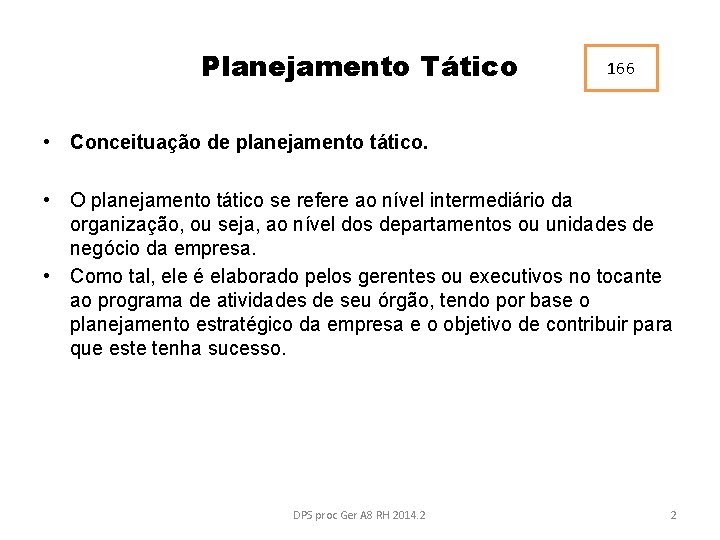 Planejamento Tático

166

• Conceituação de planejamento tático.

• O planejamento tático se refere ao nível intermediário da organização, ou seja, ao nível dos departamentos ou unidades de negócio da empresa.

• Como tal, ele é elaborado pelos gerentes ou executivos no tocante ao programa de atividades de seu órgão, tendo por base o planejamento estratégico da empresa e o objetivo de contribuir para que este tenha sucesso.

DPS proc Ger A8 RH 2014.2

2